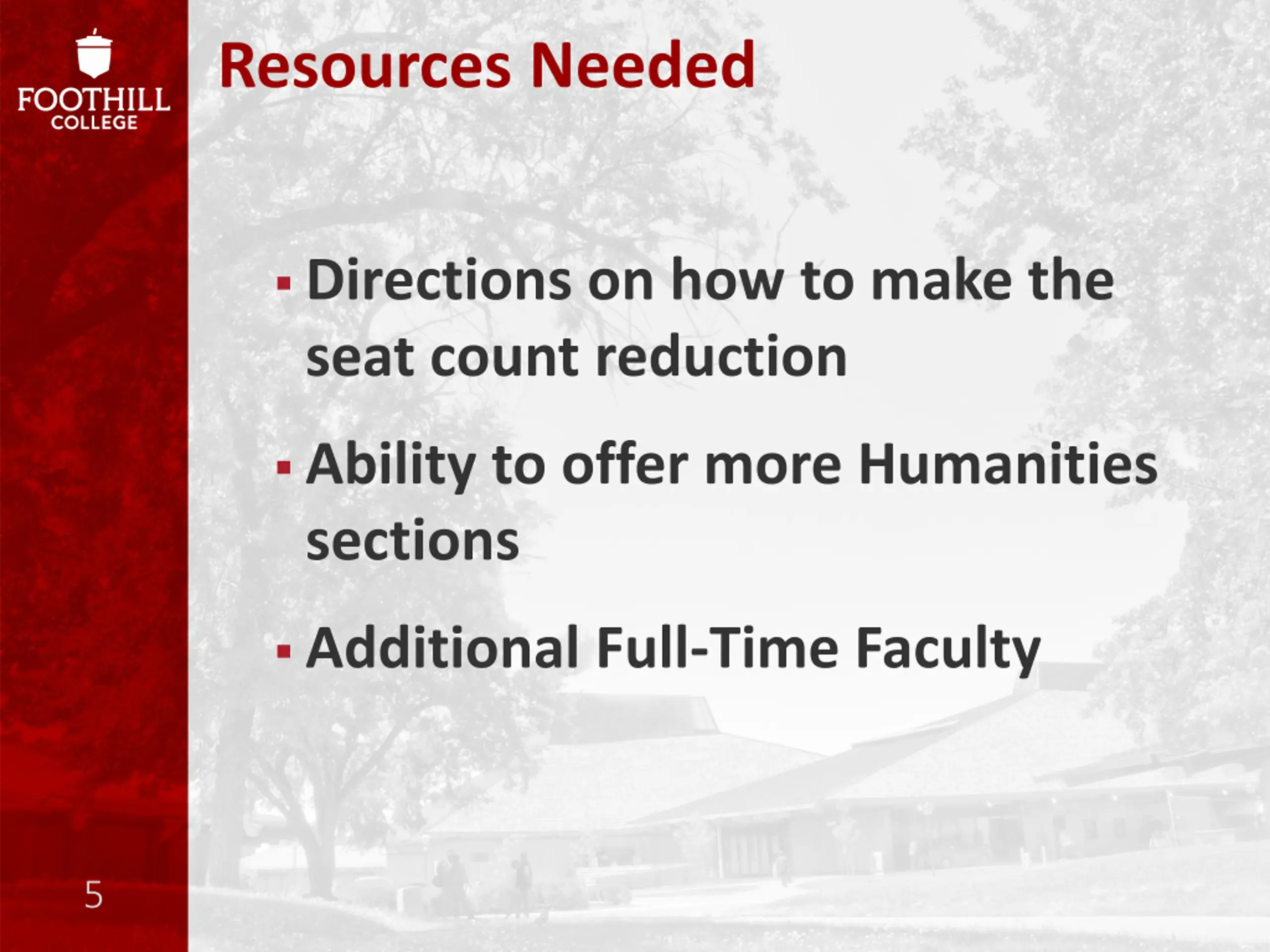 FOOTHILL COLLEGE

Resources Needed

▪ Directions on how to make the seat count reduction

▪ Ability to offer more Humanities sections

▪ Additional Full-Time Faculty

5